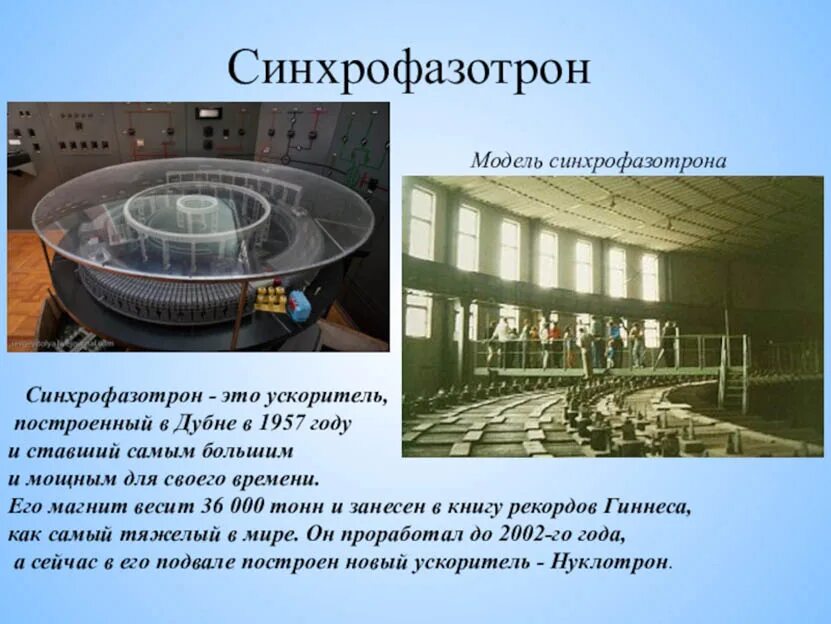 Синхрофазотрон

Модель синхрофазотрона

Синхрофазотрон - это ускоритель, построенный в Дубне в 1957 году и ставший самым большим и мощным для своего времени. Его магнит весит 36 000 тонн и занесен в книгу рекордов Гиннеса, как самый тяжелый в мире. Он проработал до 2002-го года, а сейчас в его подвале построен новый ускоритель - Нуклотрон.